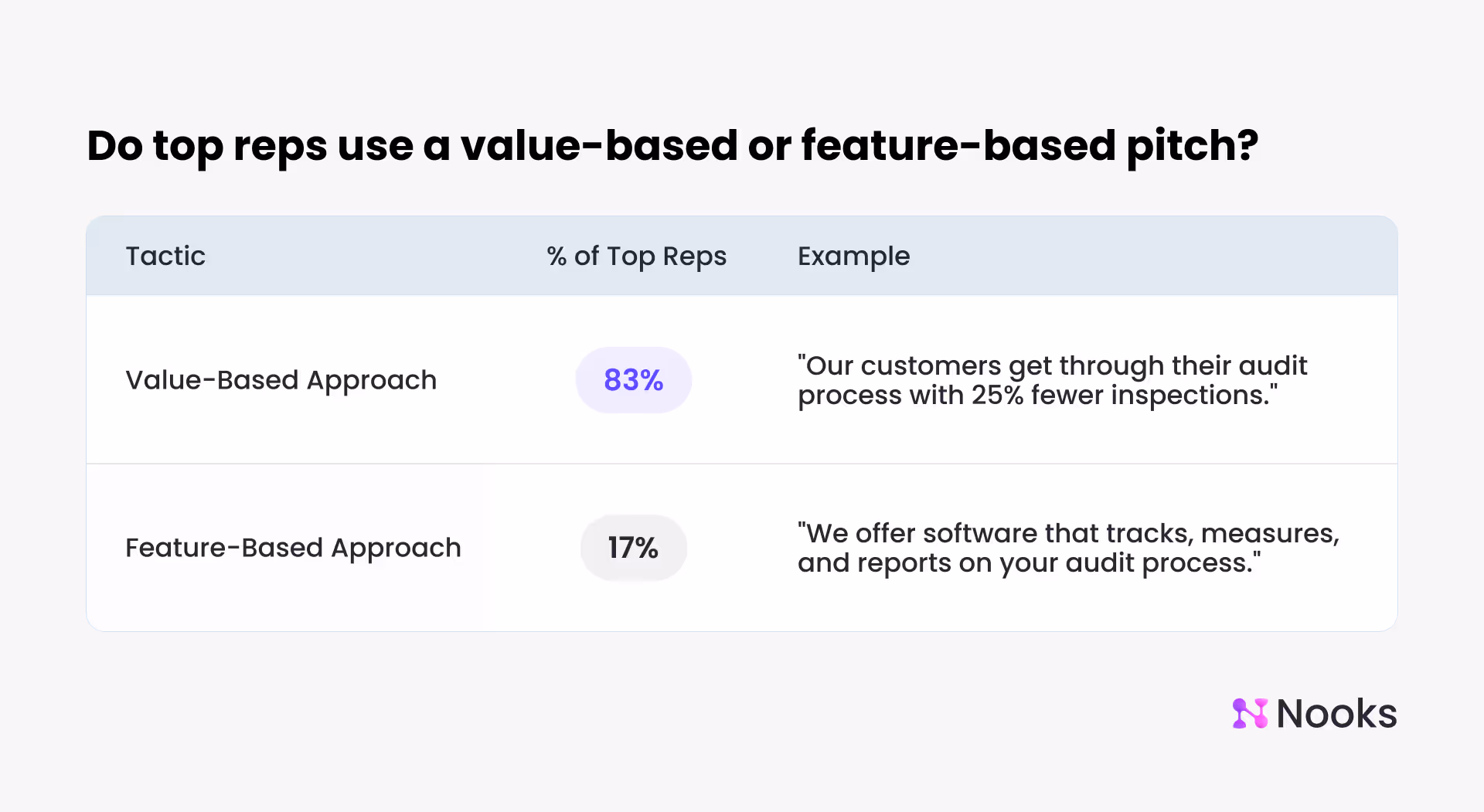 Do top reps use a value-based or feature-based pitch?

| Tactic | % of Top Reps | Example |
|---|---|---|
| Value-Based Approach | 83% | "Our customers get through their audit process with 25% fewer inspections." |
| Feature-Based Approach | 17% | "We offer software that tracks, measures, and reports on your audit process." |

Nooks